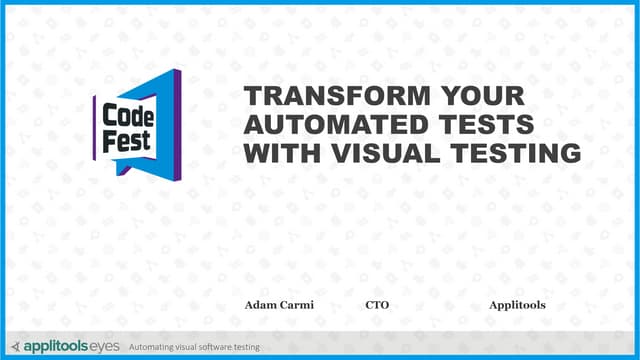 Code Fest

TRANSFORM YOUR AUTOMATED TESTS WITH VISUAL TESTING

Adam Carmi CTO Applitools

applitools eyes Automating visual software testing